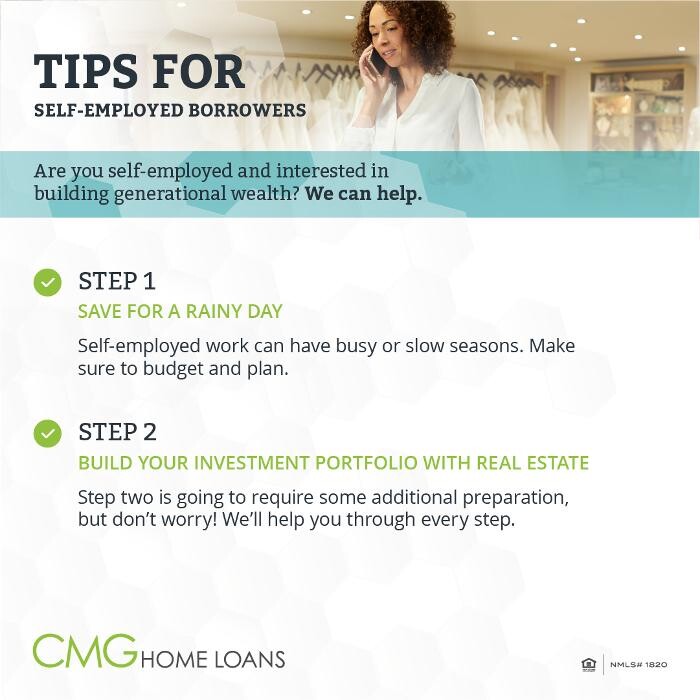 TIPS FOR
SELF-EMPLOYED BORROWERS

Are you self-employed and interested in building generational wealth? We can help.

STEP 1
SAVE FOR A RAINY DAY
Self-employed work can have busy or slow seasons. Make sure to budget and plan.

STEP 2
BUILD YOUR INVESTMENT PORTFOLIO WITH REAL ESTATE
Step two is going to require some additional preparation, but don't worry! We'll help you through every step.

CMG HOME LOANS

NMLS# 1820